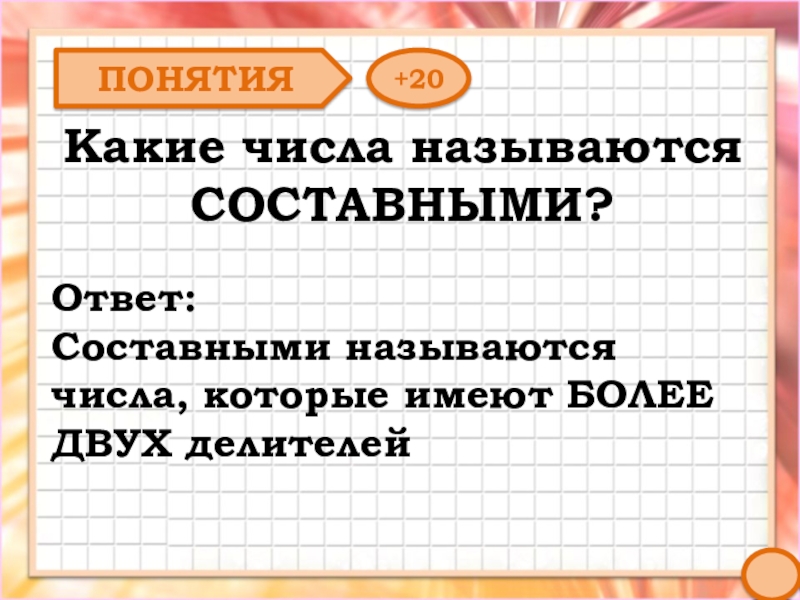 ПОНЯТИЯ

+20

Какие числа называются СОСТАВНЫМИ?

Ответ:
Составными называются числа, которые имеют БОЛЕЕ ДВУХ делителей